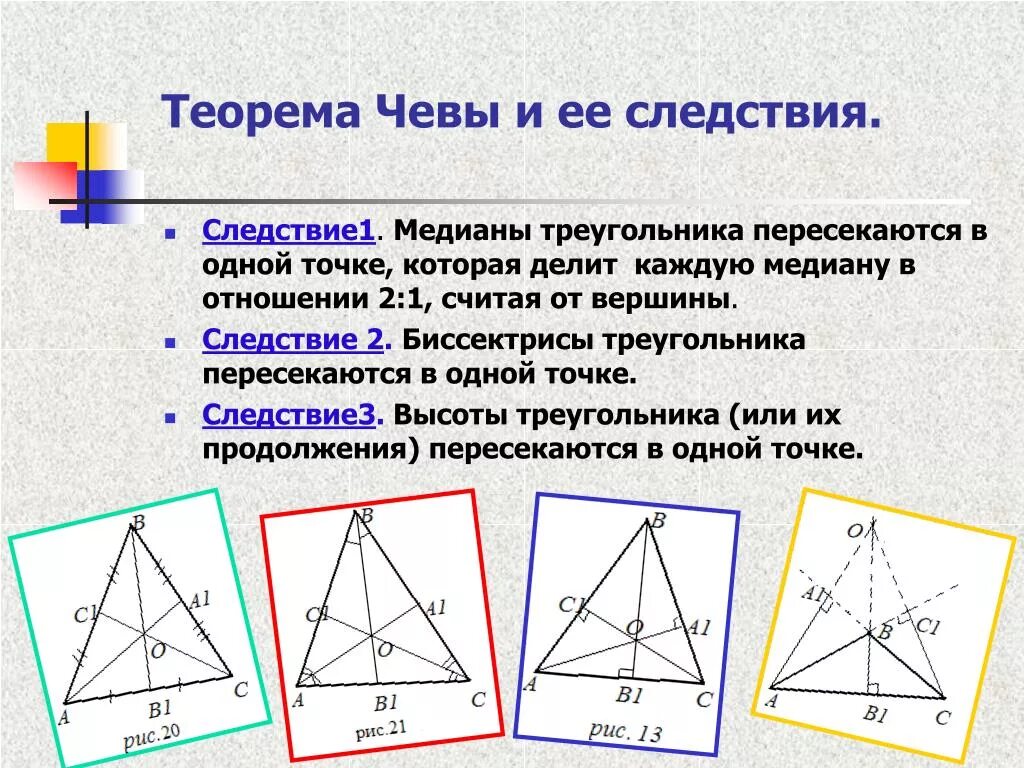 Теорема Чевы и ее следствия.

Следствие1. Медианы треугольника пересекаются в одной точке, которая делит каждую медиану в отношении 2:1, считая от вершины.

Следствие 2. Биссектрисы треугольника пересекаются в одной точке.

Следствие3. Высоты треугольника (или их продолжения) пересекаются в одной точке.

B
C1
A1
O
A
B1
C
рис.20

B
C1
A1
A
B1
C
рис.21

B
C1
O
A1
A
B1
C
рис. 13

O
A1
B
C1
A
B1
C